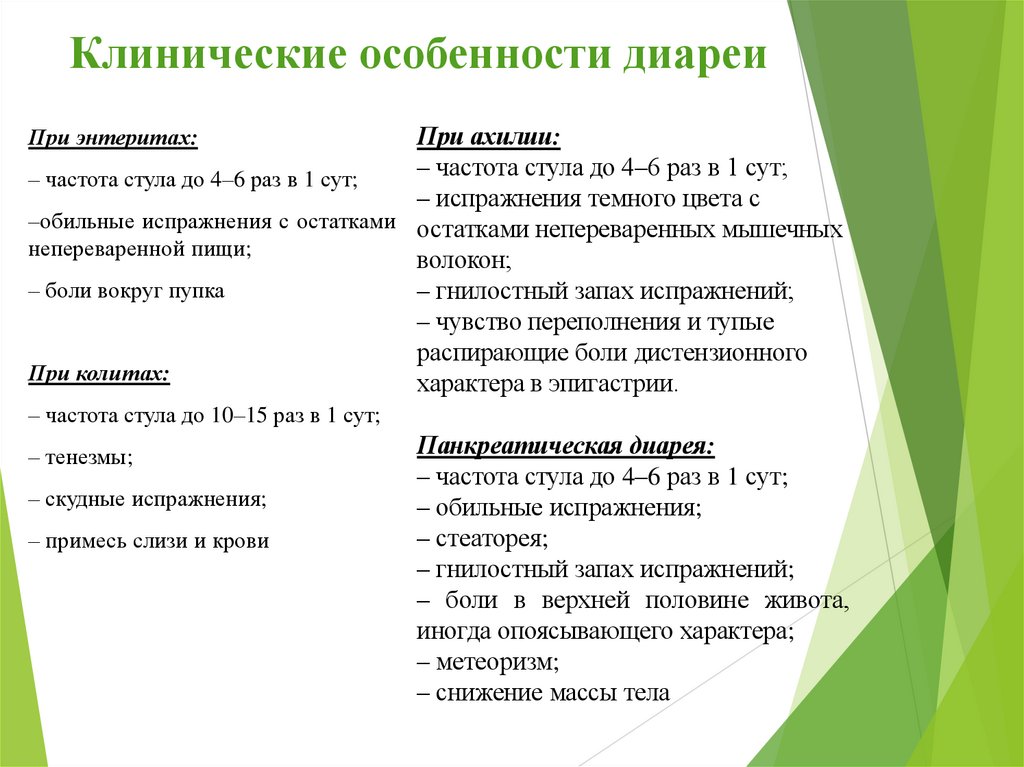 Клинические особенности диареи

При энтеритах:

– частота стула до 4–6 раз в 1 сут;

–обильные испражнения с остатками непереваренной пищи;

– боли вокруг пупка

При колитах:

– частота стула до 10–15 раз в 1 сут;

– тенезмы;

– скудные испражнения;

– примесь слизи и крови

При ахилии:
– частота стула до 4–6 раз в 1 сут;
– испражнения темного цвета с остатками непереваренных мышечных волокон;
– гнилостный запах испражнений;
– чувство переполнения и тупые распирающие боли дистензионного характера в эпигастрии.

Панкреатическая диарея:
– частота стула до 4–6 раз в 1 сут;
– обильные испражнения;
– стеаторея;
– гнилостный запах испражнений;
– боли в верхней половине живота, иногда опоясывающего характера;
– метеоризм;
– снижение массы тела